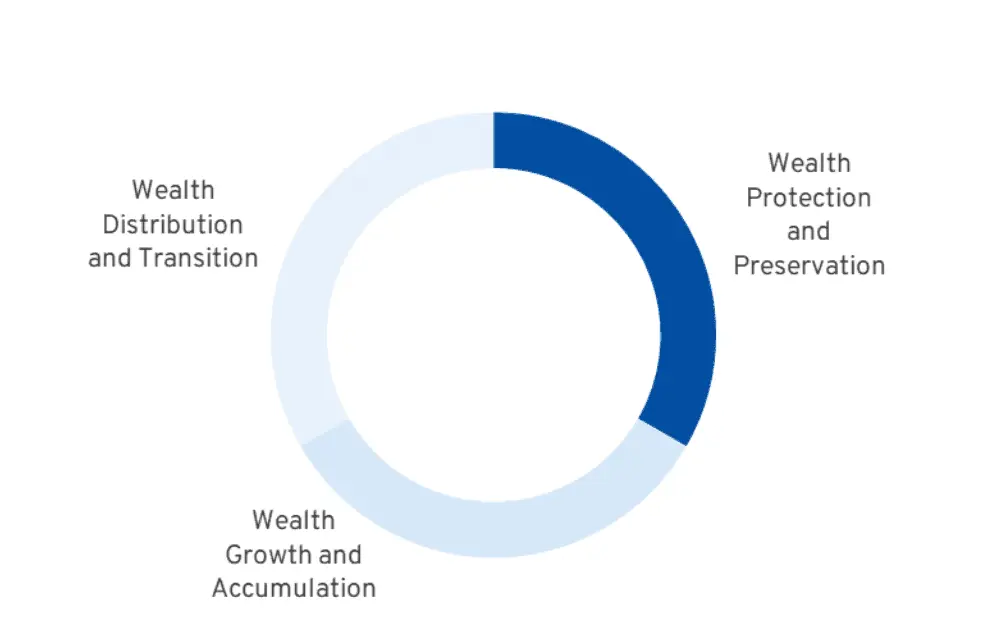 Wealth Distribution and Transition

Wealth Protection and Preservation

Wealth Growth and Accumulation